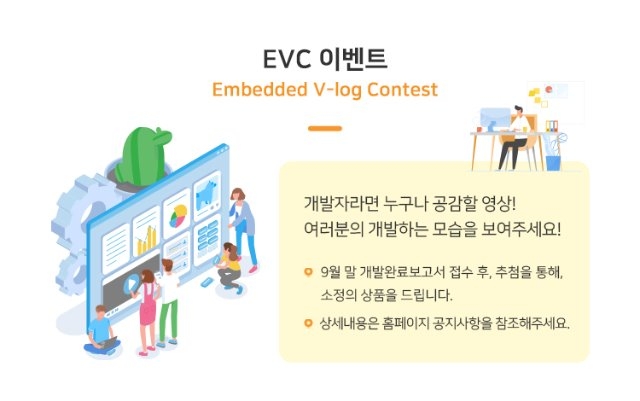 EVC 이벤트
Embedded V-log Contest

개발자라면 누구나 공감할 영상!
여러분의 개발하는 모습을 보여주세요!

9월 말 개발완료보고서 접수 후, 추첨을 통해, 소정의 상품을 드립니다.

상세내용은 홈페이지 공지사항을 참조해주세요.